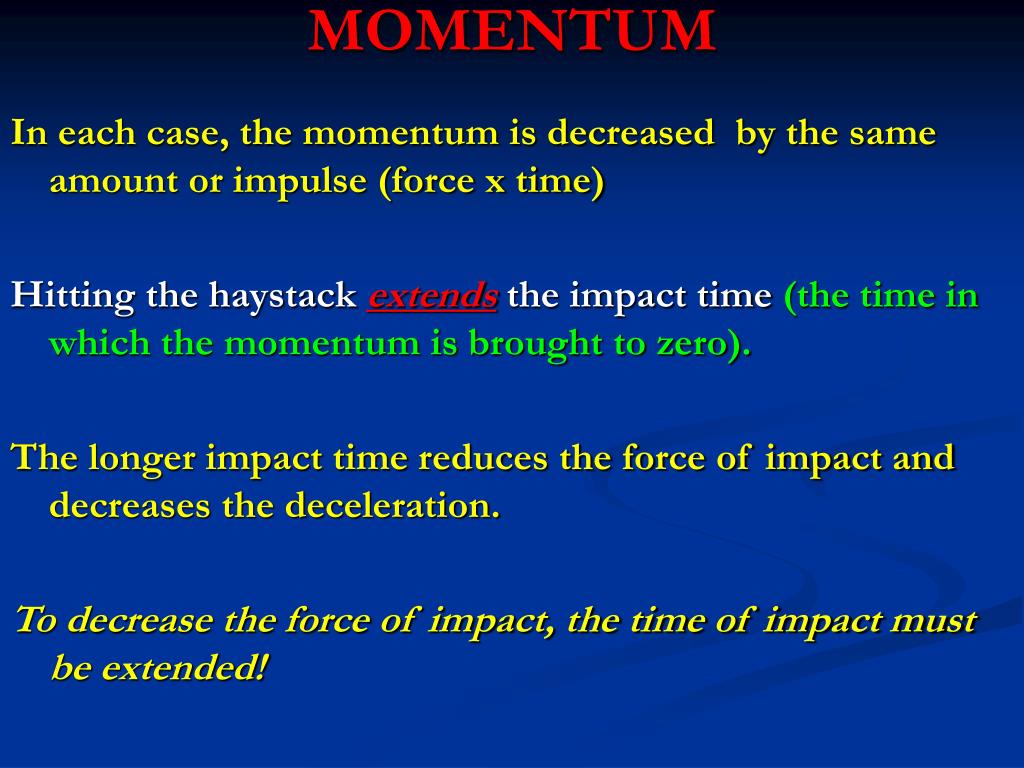 MOMENTUM

In each case, the momentum is decreased by the same amount or impulse (force x time)

Hitting the haystack extends the impact time (the time in which the momentum is brought to zero).

The longer impact time reduces the force of impact and decreases the deceleration.

To decrease the force of impact, the time of impact must be extended!